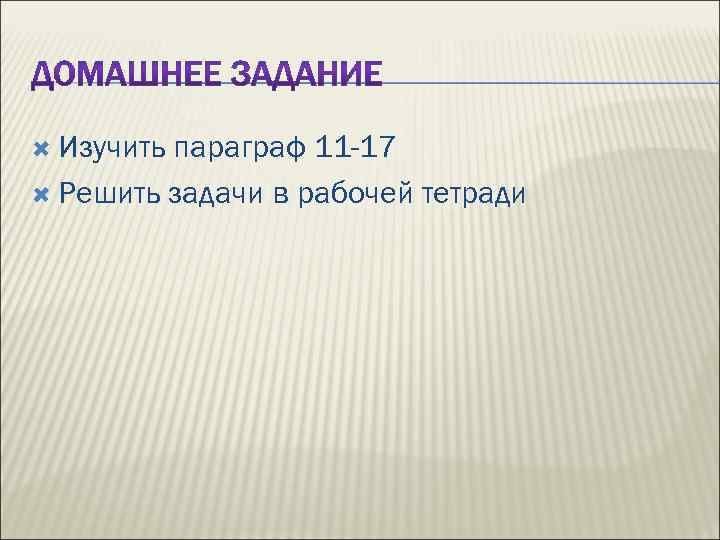 ДОМАШНЕЕ ЗАДАНИЕ

Изучить параграф 11-17
Решить задачи в рабочей тетради